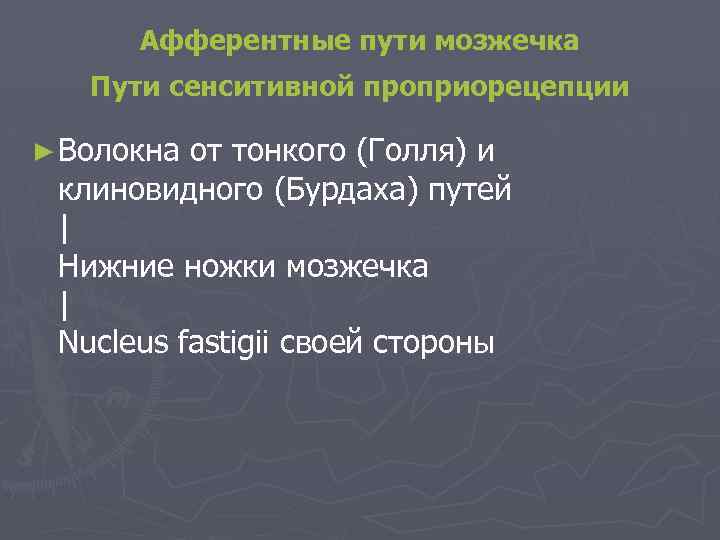 Афферентные пути мозжечка
Пути сенситивной проприорецепции

► Волокна от тонкого (Голля) и клиновидного (Бурдаха) путей
|
Нижние ножки мозжечка
|
Nucleus fastigii своей стороны